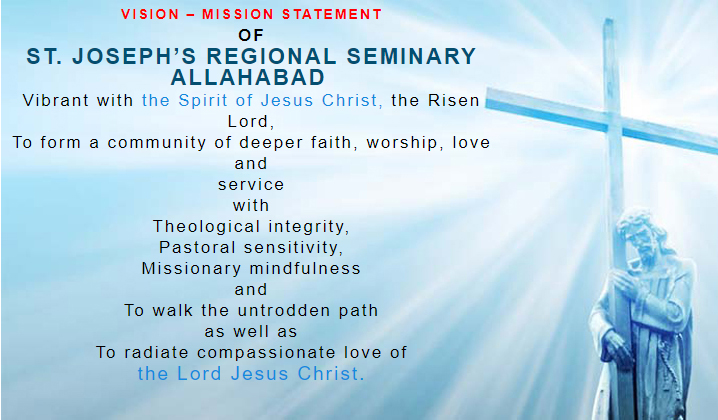 VISION – MISSION STATEMENT
OF
ST. JOSEPH'S REGIONAL SEMINARY
ALLAHABAD

Vibrant with the Spirit of Jesus Christ, the Risen Lord,
To form a community of deeper faith, worship, love and
service
with
Theological integrity,
Pastoral sensitivity,
Missionary mindfulness
and
To walk the untrodden path
as well as
To radiate compassionate love of
the Lord Jesus Christ.